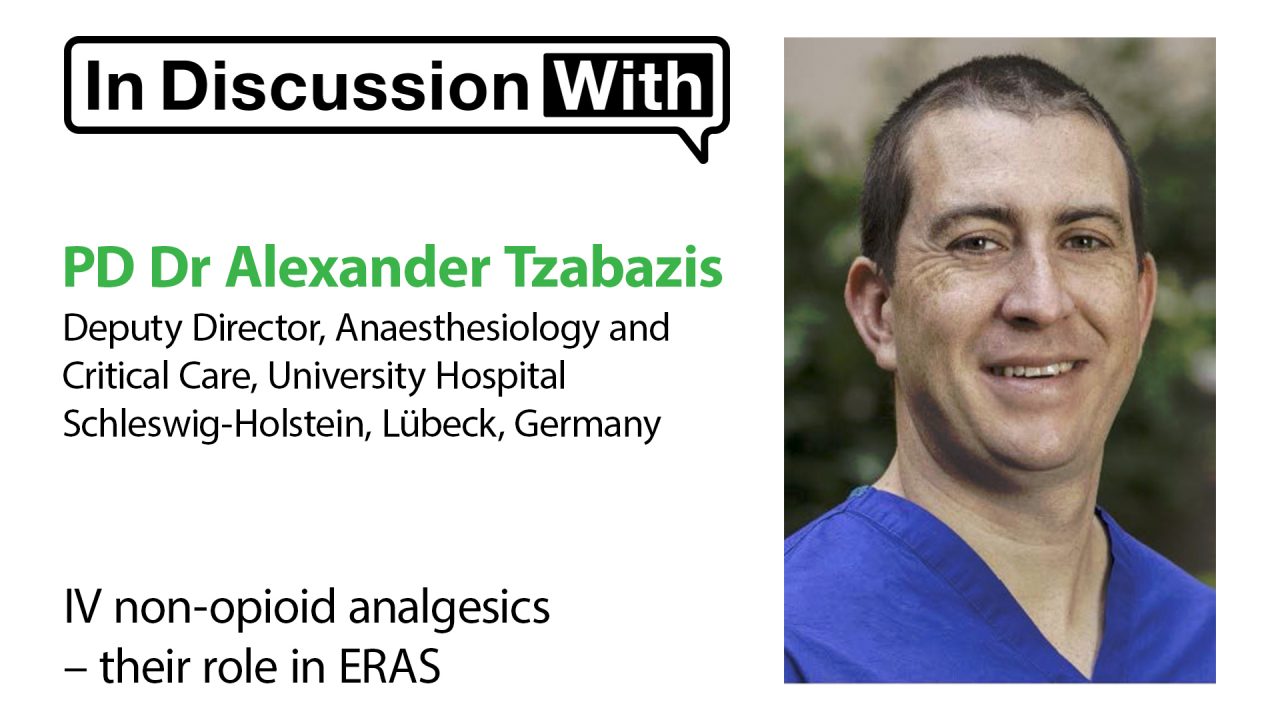 In Discussion With

PD Dr Alexander Tzabazis

Deputy Director, Anaesthesiology and Critical Care, University Hospital Schleswig-Holstein, Lübeck, Germany

IV non-opioid analgesics – their role in ERAS